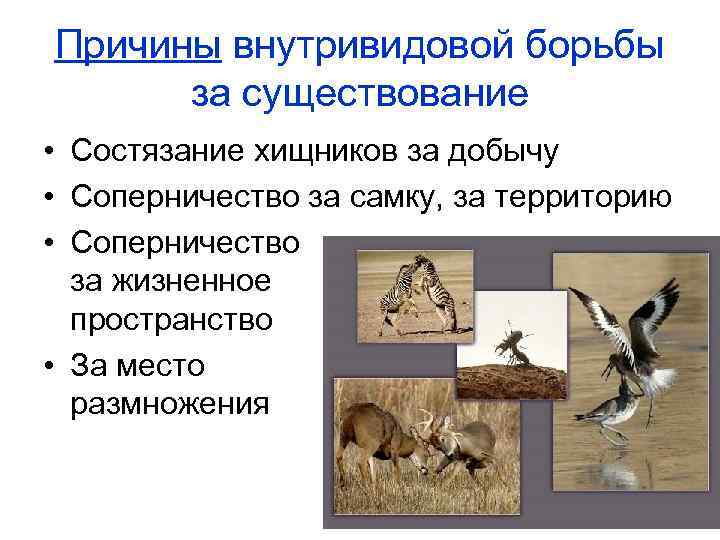 Причины внутривидовой борьбы за существование

• Состязание хищников за добычу
• Соперничество за самку, за территорию
• Соперничество за жизненное пространство
• За место размножения